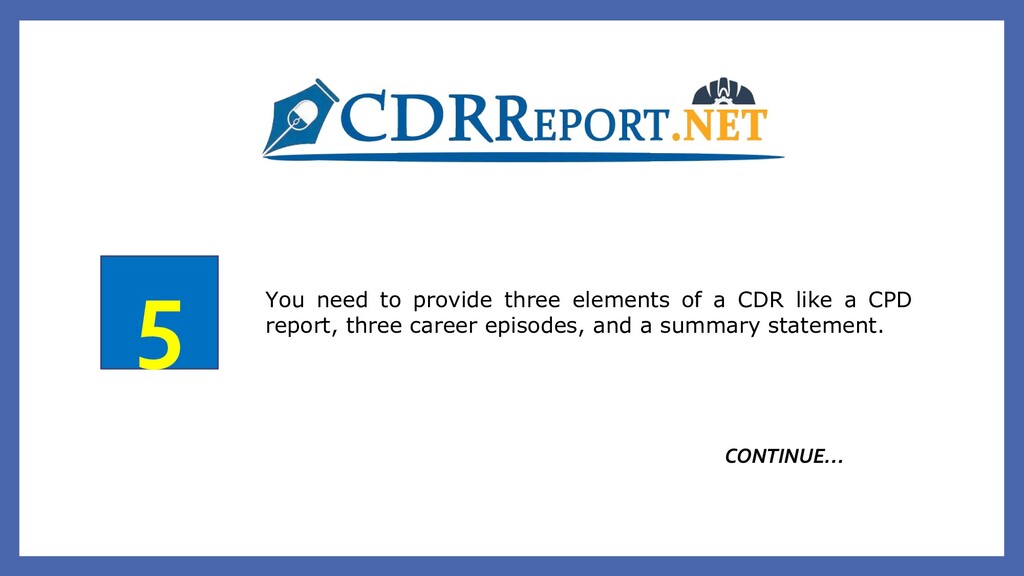 CDRREPORT.NET

5

You need to provide three elements of a CDR like a CPD report, three career episodes, and a summary statement.

CONTINUE...